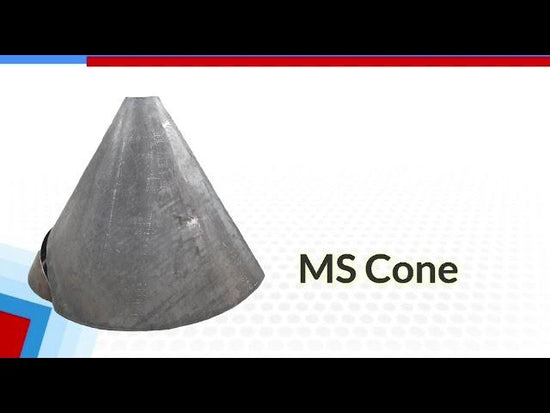 MS Cone